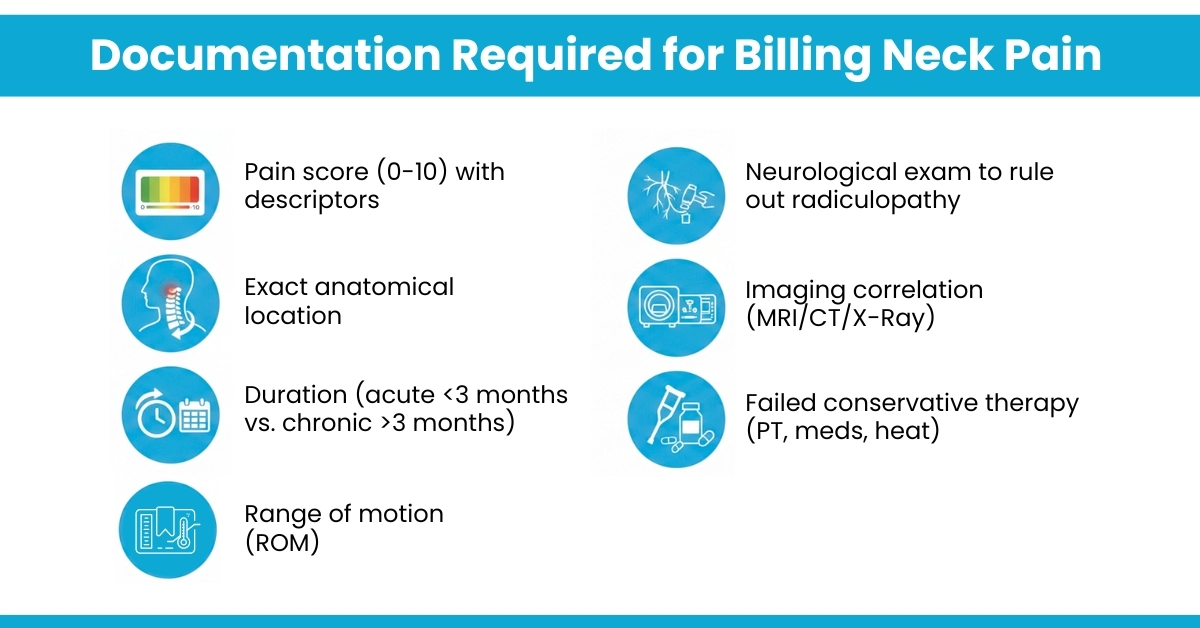 Documentation Required for Billing Neck Pain

0 10

Pain score (0-10) with descriptors

Exact anatomical location

Duration (acute <3 months vs. chronic >3 months)

Range of motion (ROM)

Neurological exam to rule out radiculopathy

Imaging correlation (MRI/CT/X-Ray)

Failed conservative therapy (PT, meds, heat)